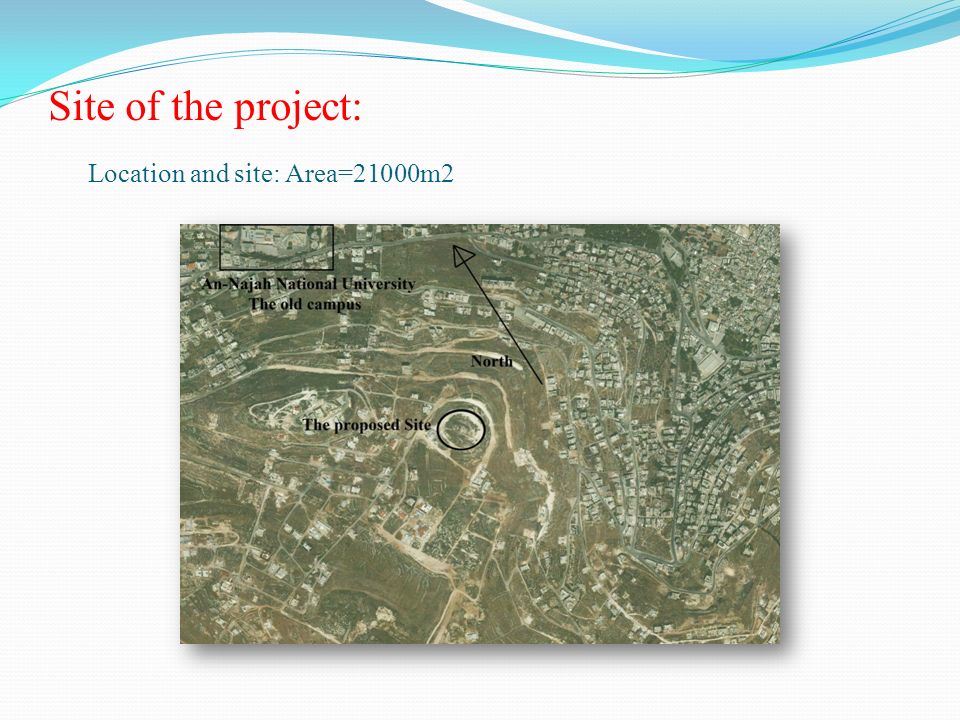 Site of the project:

Location and site: Area=21000m2

An-Najah National University
The old campus

North

The proposed Site